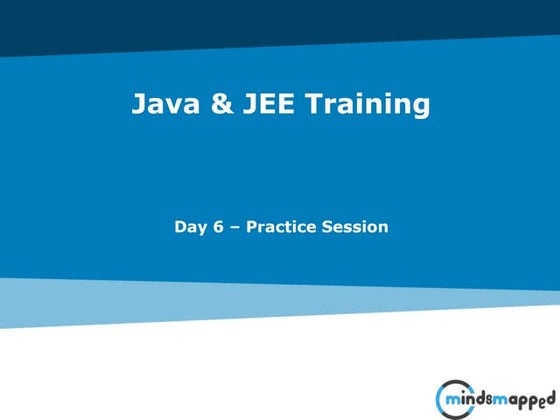 Java & JEE Training

Day 6 – Practice Session

mindsmapped